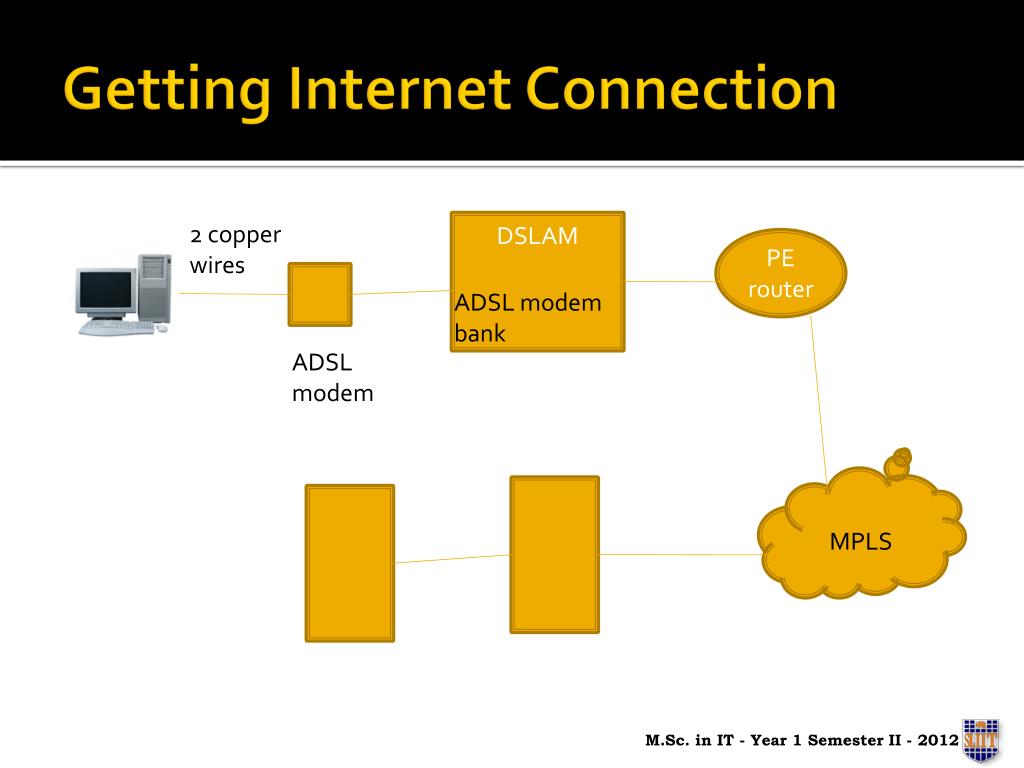 Getting Internet Connection

2 copper wires

ADSL modem

DSLAM

ADSL modem bank

PE router

MPLS

M.Sc. in IT - Year 1 Semester II - 2012

SLIIT